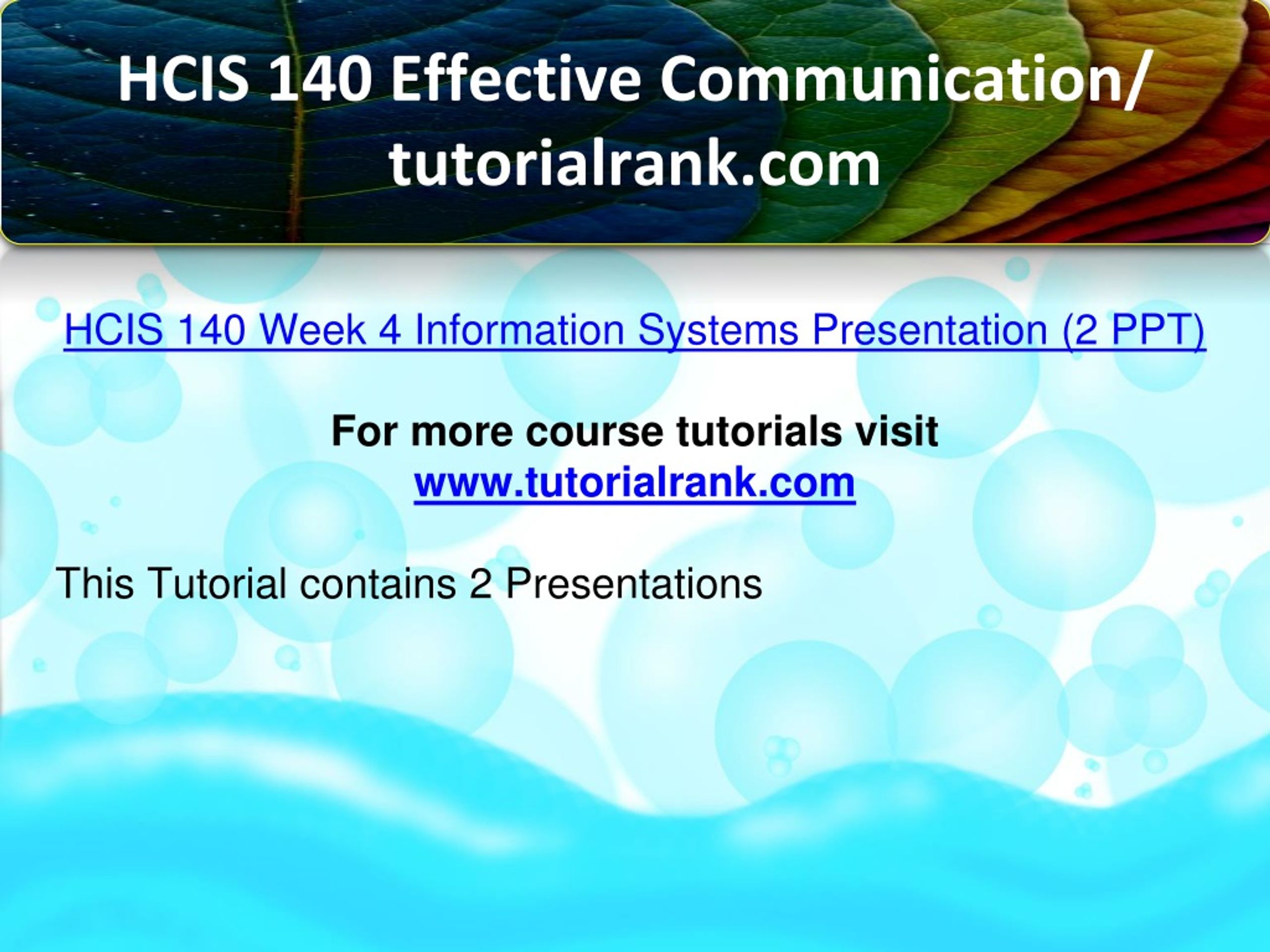 HCIS 140 Effective Communication/ tutorialrank.com

HCIS 140 Week 4 Information Systems Presentation (2 PPT)

For more course tutorials visit
www.tutorialrank.com

This Tutorial contains 2 Presentations